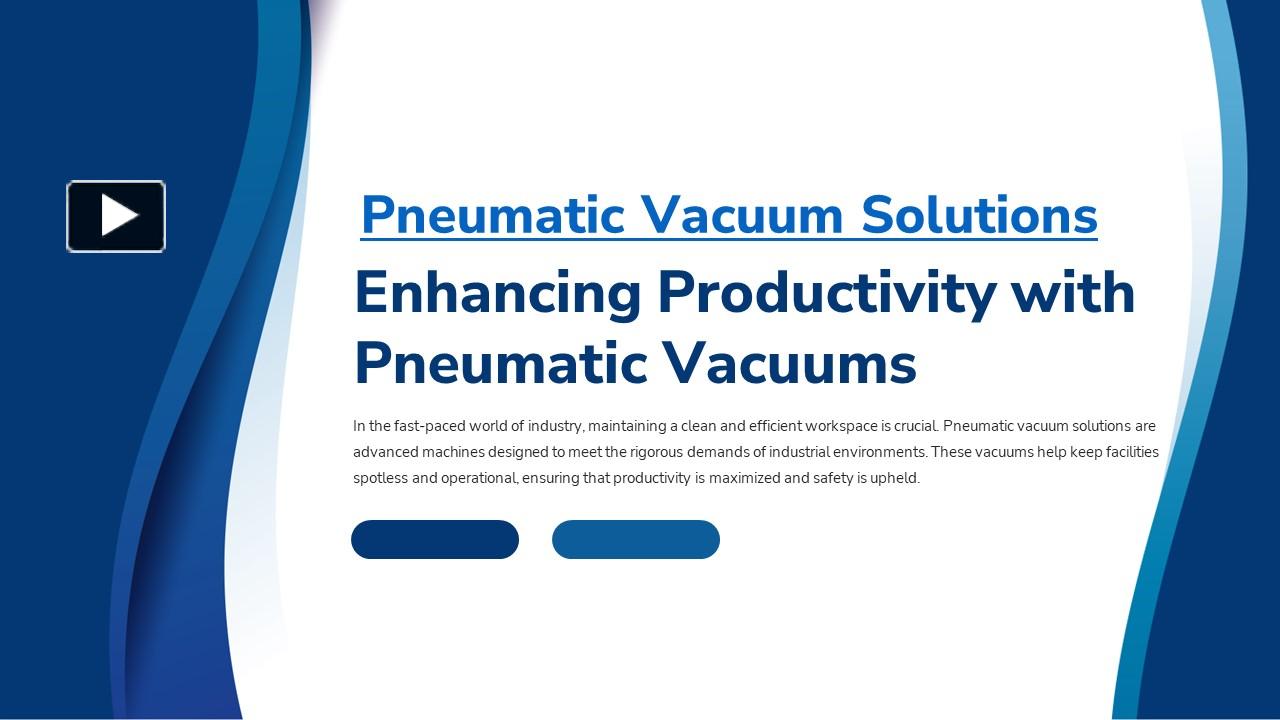 Pneumatic Vacuum Solutions

Enhancing Productivity with Pneumatic Vacuums

In the fast-paced world of industry, maintaining a clean and efficient workspace is crucial. Pneumatic vacuum solutions are advanced machines designed to meet the rigorous demands of industrial environments. These vacuums help keep facilities spotless and operational, ensuring that productivity is maximized and safety is upheld.